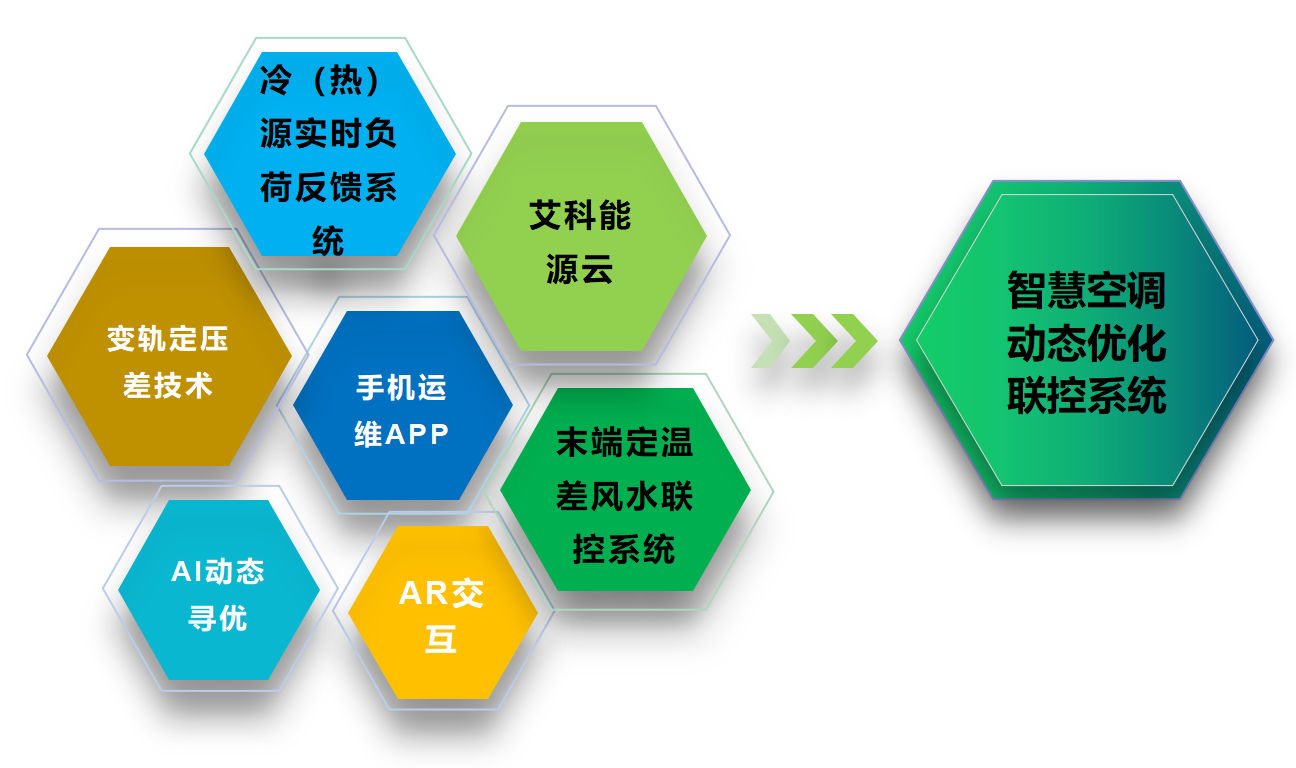 冷（热）源实时负荷反馈系统

艾科能源云

变轨定压差技术

手机运维APP

末端定温差风水联控系统

AI动态寻优

AR交互

智慧空调动态优化联控系统